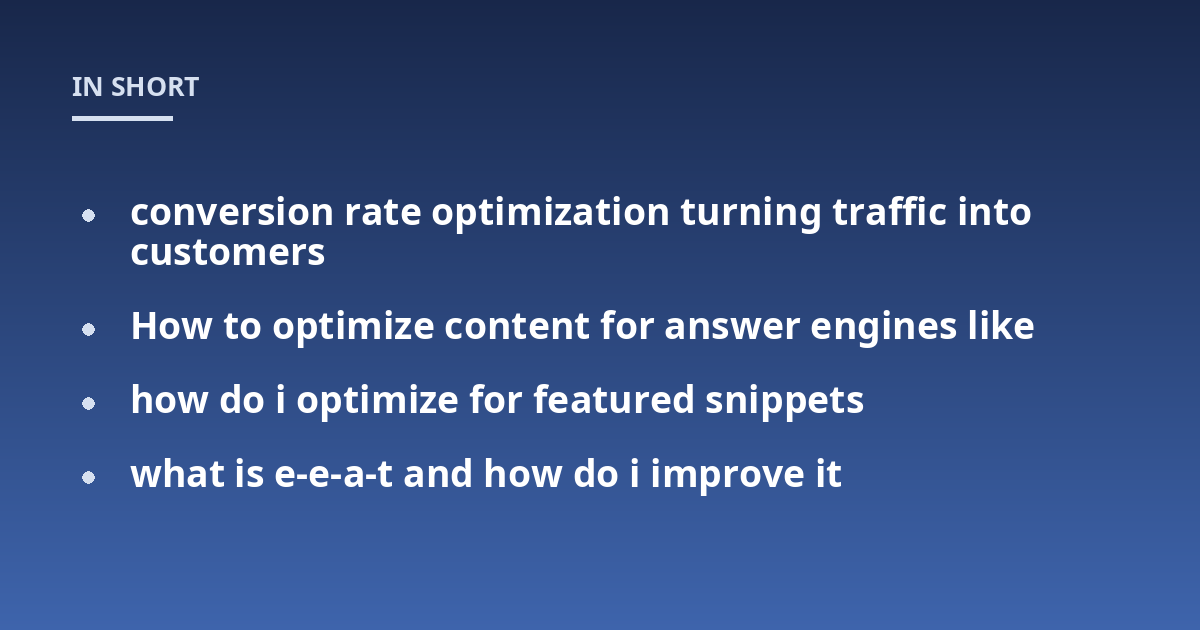 IN SHORT

- conversion rate optimization turning traffic into customers
- How to optimize content for answer engines like
- how do i optimize for featured snippets
- what is e-e-a-t and how do i improve it